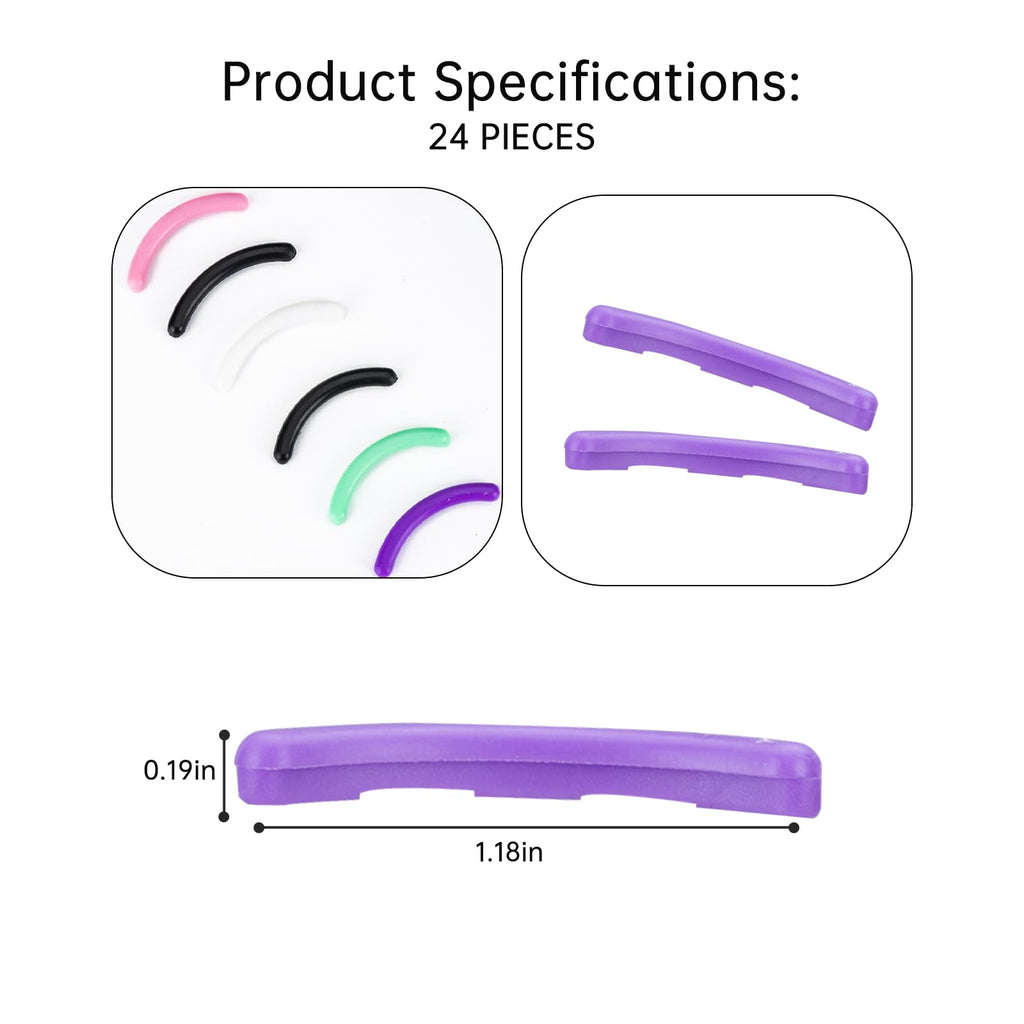 Product Specifications:
24 PIECES

0.19in

1.18in